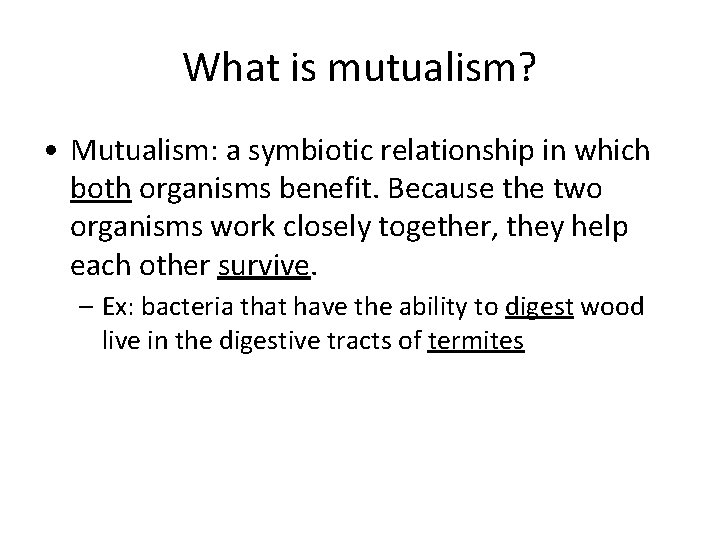 What is mutualism?

• Mutualism: a symbiotic relationship in which both organisms benefit. Because the two organisms work closely together, they help each other survive.

– Ex: bacteria that have the ability to digest wood live in the digestive tracts of termites